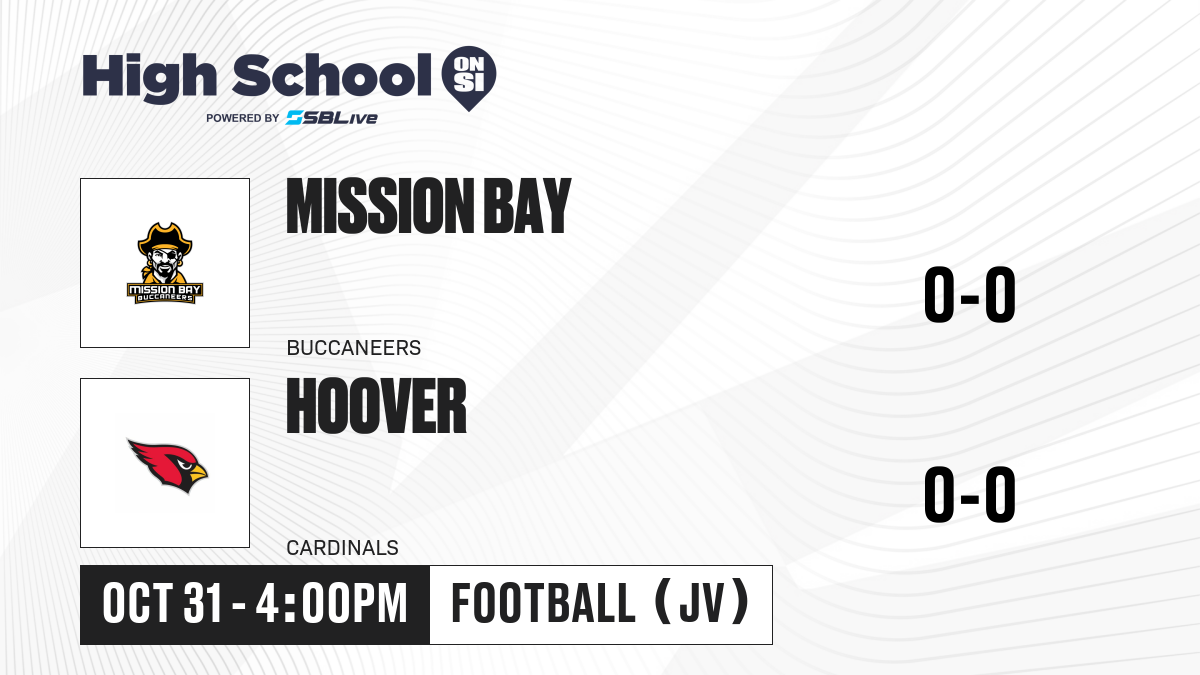 High School ON SI
POWERED BY SBLive

MISSION BAY BUCCANEERS

MISSION BAY
BUCCANEERS

0-0

HOOVER
CARDINALS

0-0

OCT 31 - 4:00PM
FOOTBALL (JV)